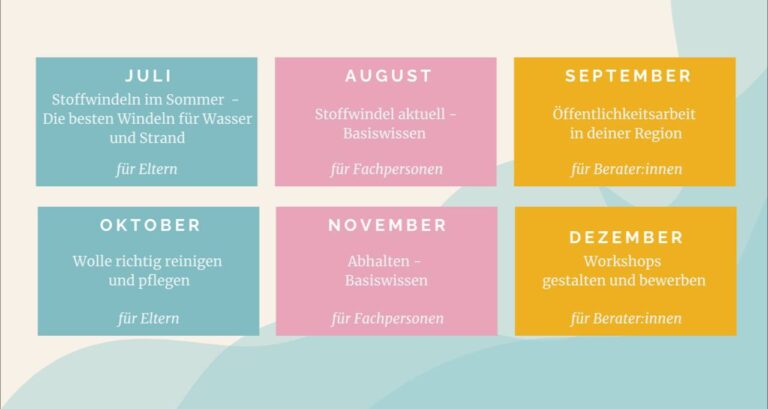 JULI
Stoffwindeln im Sommer - Die besten Windeln für Wasser und Strand

für Eltern

AUGUST
Stoffwindel aktuell - Basiswissen

für Fachpersonen

SEPTEMBER
Öffentlichkeitsarbeit in deiner Region

für Berater:innen

OKTOBER
Wolle richtig reinigen und pflegen

für Eltern

NOVEMBER
Abhalten - Basiswissen

für Fachpersonen

DEZEMBER
Workshops gestalten und bewerben

für Berater:innen